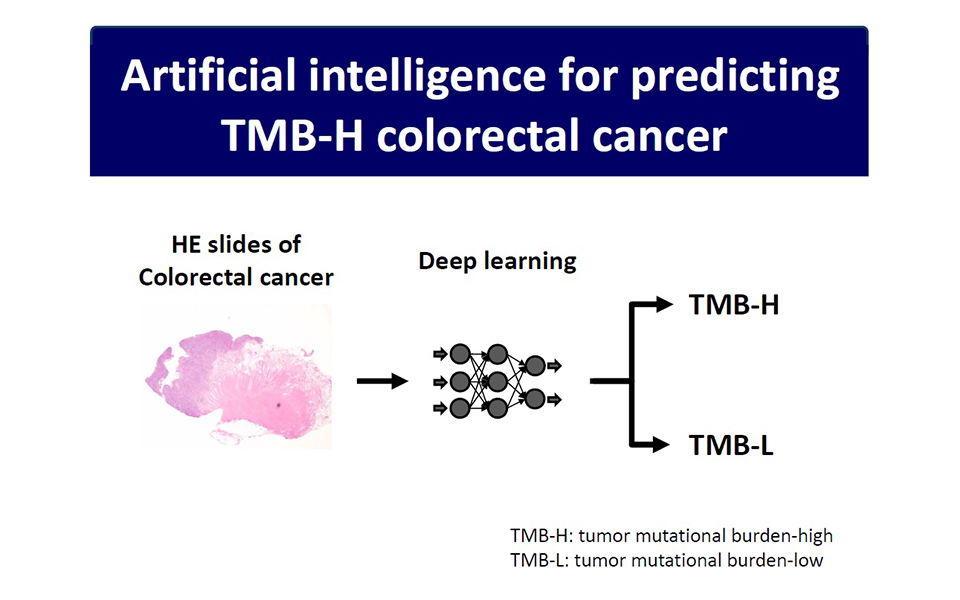 Artificial intelligence for predicting TMB-H colorectal cancer

HE slides of Colorectal cancer

Deep learning

TMB-H

TMB-L

TMB-H: tumor mutational burden-high
TMB-L: tumor mutational burden-low